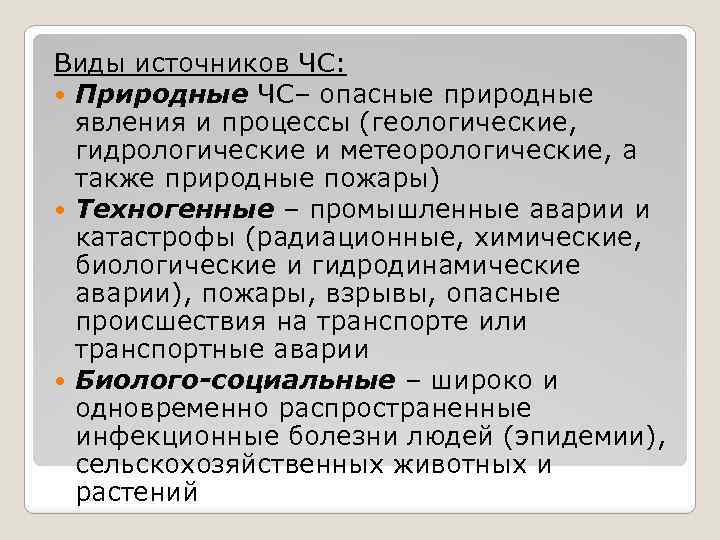 Виды источников ЧС:

Природные ЧС– опасные природные явления и процессы (геологические, гидрологические и метеорологические, а также природные пожары)

Техногенные – промышленные аварии и катастрофы (радиационные, химические, биологические и гидродинамические аварии), пожары, взрывы, опасные происшествия на транспорте или транспортные аварии

Биолого-социальные – широко и одновременно распространенные инфекционные болезни людей (эпидемии), сельскохозяйственных животных и растений